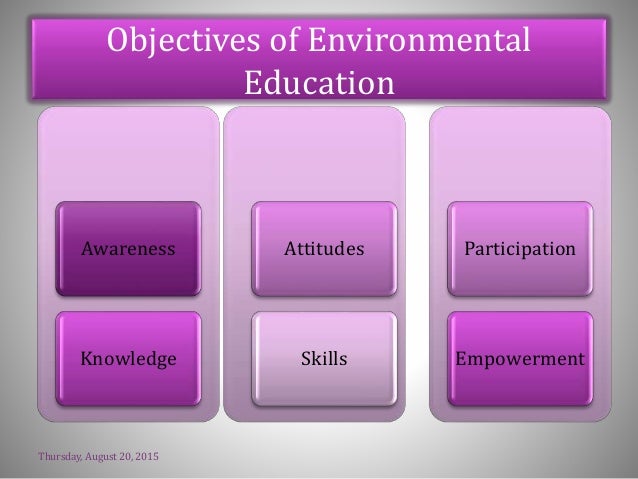 Objectives of Environmental Education

Awareness

Knowledge

Attitudes

Skills

Participation

Empowerment

Thursday, August 20, 2015